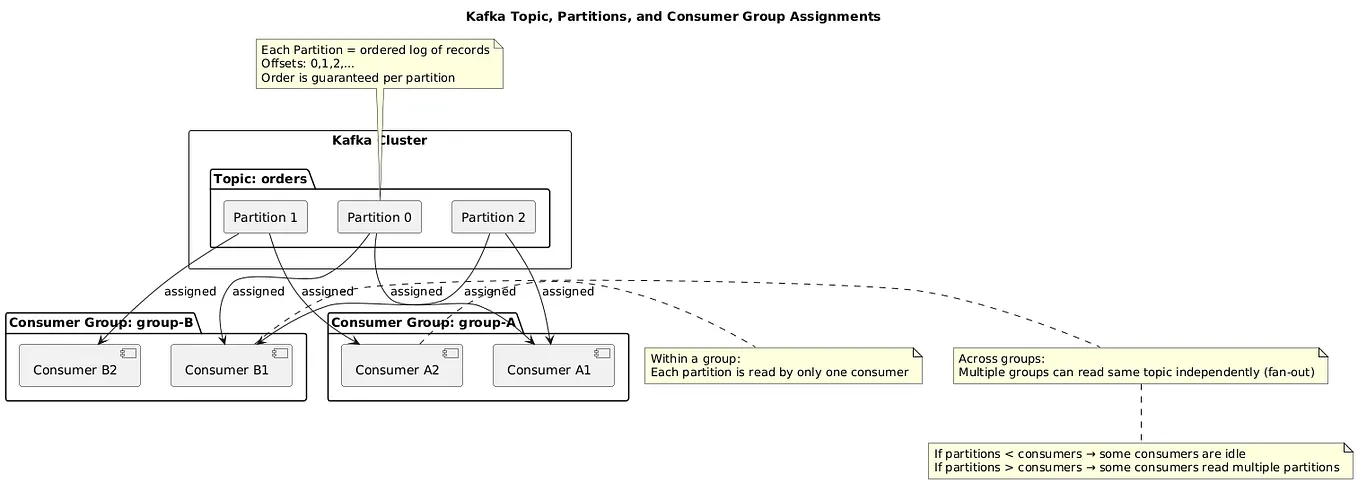 Kafka Topic, Partitions, and Consumer Group Assignments

Each Partition = ordered log of records
Offsets: 0,1,2,...
Order is guaranteed per partition

Kafka Cluster

Topic: orders

Partition 1

Partition 0

Partition 2

assigned

assigned

assigned

assigned

assigned

assigned

Consumer Group: group-B

Consumer B2

Consumer B1

Consumer Group: group-A

Consumer A2

Consumer A1

Within a group:
Each partition is read by only one consumer

Across groups:
Multiple groups can read same topic independently (fan-out)

If partitions < consumers → some consumers are idle
If partitions > consumers → some consumers read multiple partitions